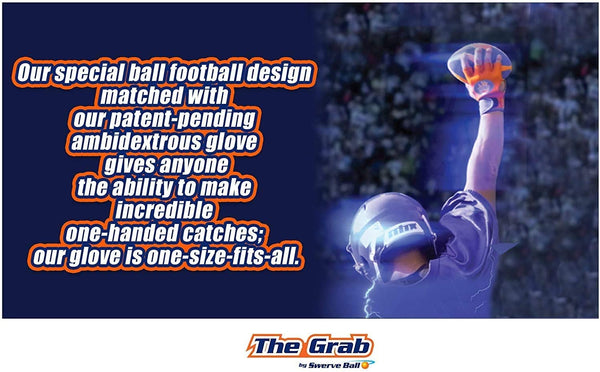 Our special ball football design matched with our patent-pending ambidextrous glove gives anyone the ability to make incredible one-handed catches; our glove is one-size-fits-all.

The Grab
by Swerve Ball